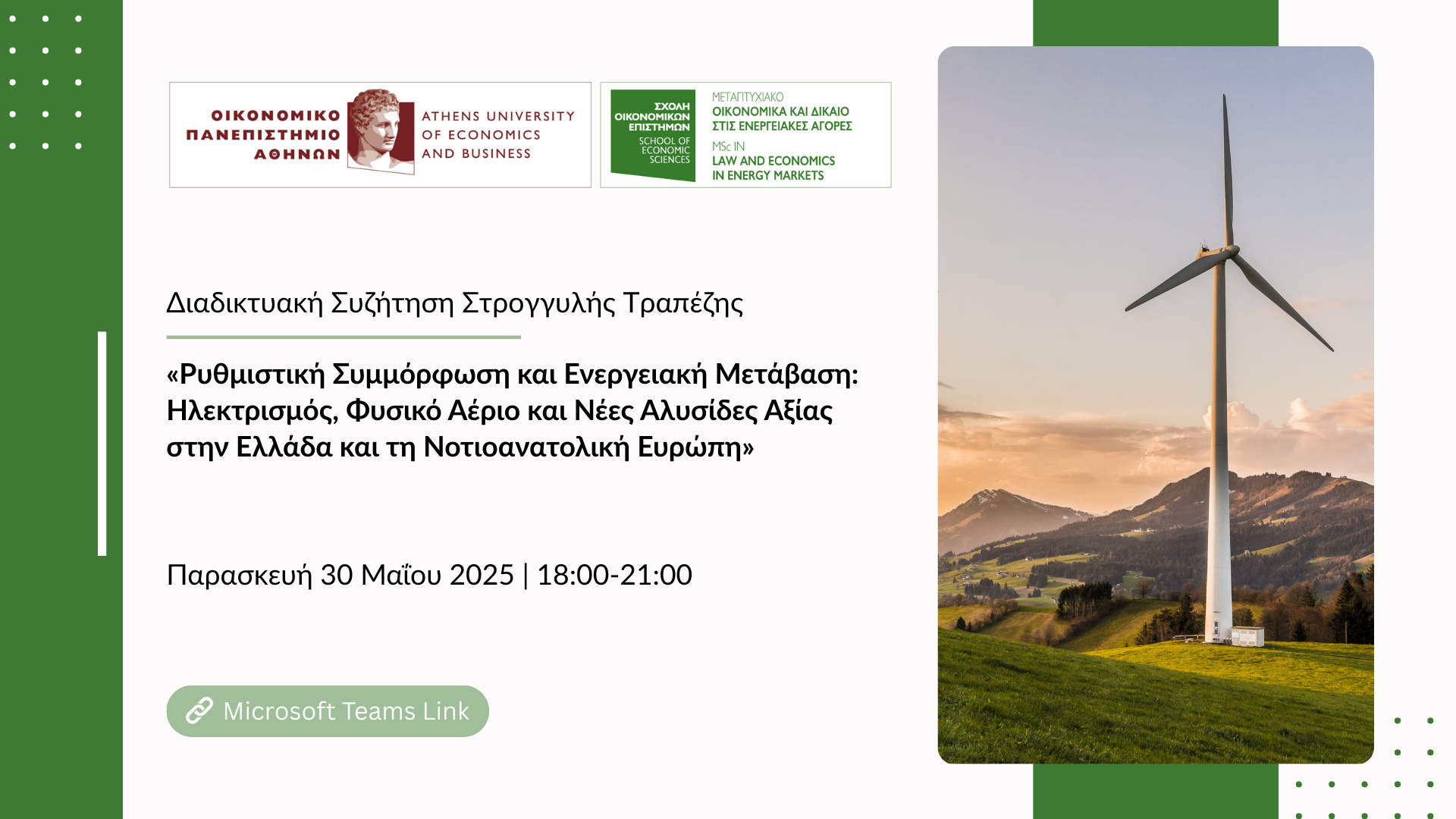 ΟΙΚΟΝΟΜΙΚΟ ΠΑΝΕΠΙΣΤΗΜΙΟ ΑΘΗΝΩΝ

ATHENS UNIVERSITY OF ECONOMICS AND BUSINESS

ΣΧΟΛΗ ΟΙΚΟΝΟΜΙΚΩΝ ΕΠΙΣΤΗΜΩΝ
SCHOOL OF ECONOMIC SCIENCES

ΜΕΤΑΠΤΥΧΙΑΚΟ
ΟΙΚΟΝΟΜΙΚΑ ΚΑΙ ΔΙΚΑΙΟ ΣΤΙΣ ΕΝΕΡΓΕΙΑΚΕΣ ΑΓΟΡΕΣ
MSc IN
LAW AND ECONOMICS IN ENERGY MARKETS

Διαδικτυακή Συζήτηση Στρογγυλής Τραπέζης

«Ρυθμιστική Συμμόρφωση και Ενεργειακή Μετάβαση: Ηλεκτρισμός, Φυσικό Αέριο και Νέες Αλυσίδες Αξίας στην Ελλάδα και τη Νοτιοανατολική Ευρώπη»

Παρασκευή 30 Μαΐου 2025 | 18:00-21:00

Microsoft Teams Link